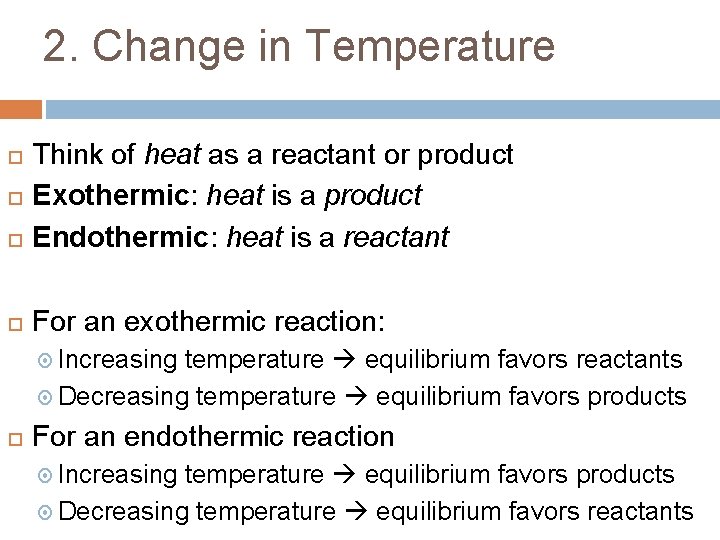 2. Change in Temperature

Think of heat as a reactant or product

Exothermic: heat is a product

Endothermic: heat is a reactant

For an exothermic reaction:

Increasing temperature → equilibrium favors reactants

Decreasing temperature → equilibrium favors products

For an endothermic reaction

Increasing temperature → equilibrium favors products

Decreasing temperature → equilibrium favors reactants